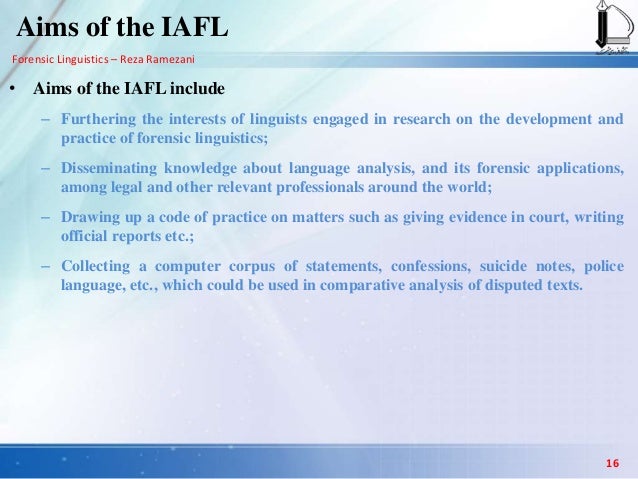 Aims of the IAFL

Forensic Linguistics – Reza Ramezani

• Aims of the IAFL include

– Furthering the interests of linguists engaged in research on the development and practice of forensic linguistics;

– Disseminating knowledge about language analysis, and its forensic applications, among legal and other relevant professionals around the world;

– Drawing up a code of practice on matters such as giving evidence in court, writing official reports etc.;

– Collecting a computer corpus of statements, confessions, suicide notes, police language, etc., which could be used in comparative analysis of disputed texts.

16